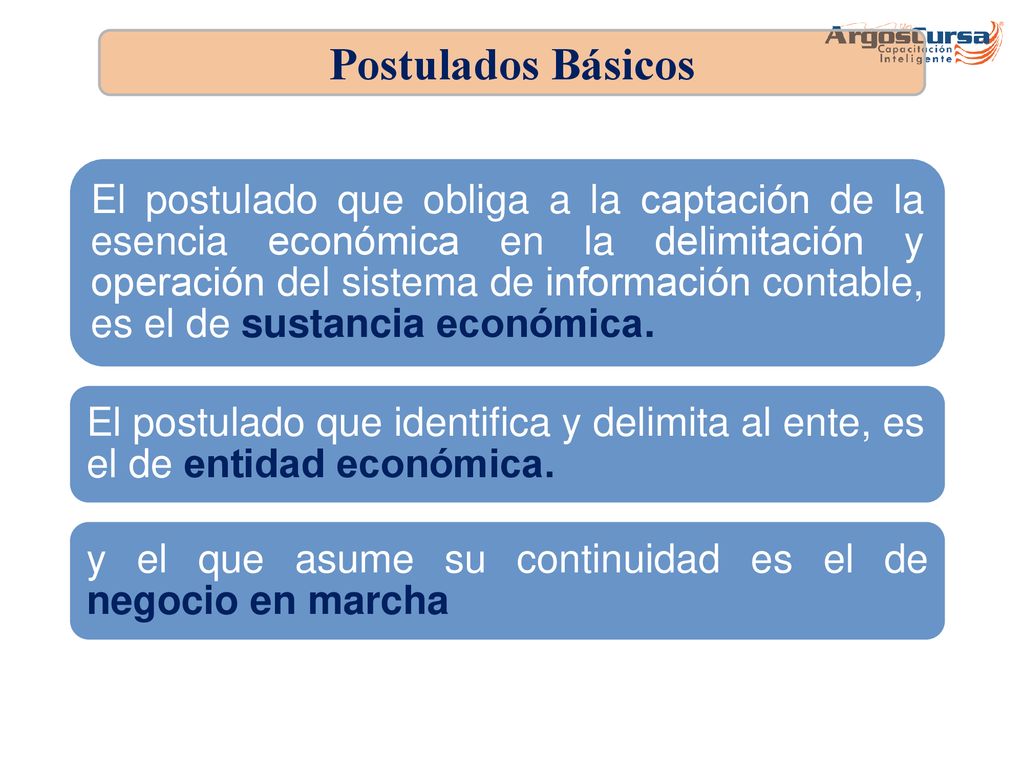 Postulados Básicos

ArgosCursa
Capacitación
Inteligente

El postulado que obliga a la captación de la esencia económica en la delimitación y operación del sistema de información contable, es el de sustancia económica.

El postulado que identifica y delimita al ente, es el de entidad económica.

y el que asume su continuidad es el de negocio en marcha